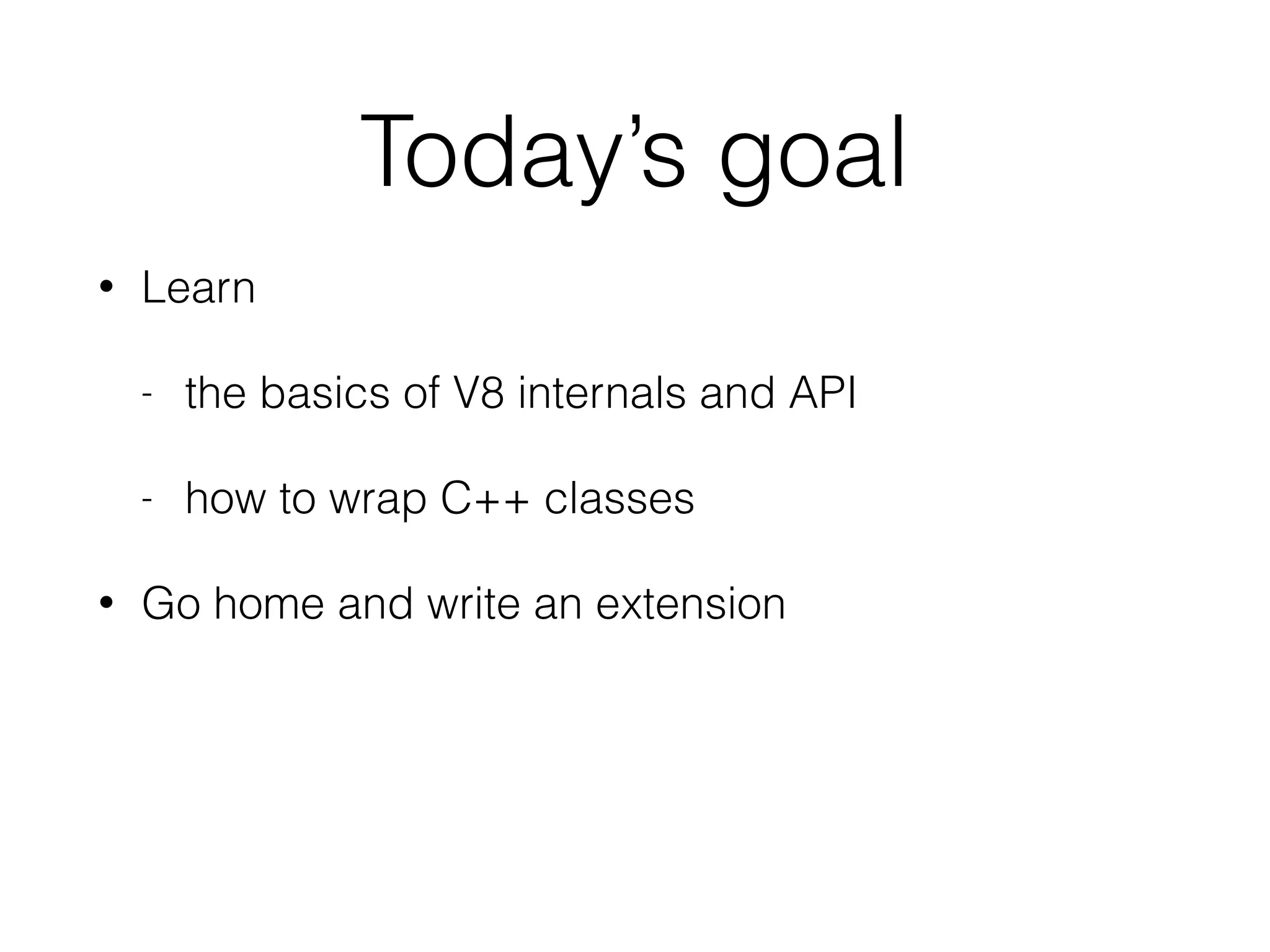 Today’s goal

• Learn

- the basics of V8 internals and API

- how to wrap C++ classes

• Go home and write an extension